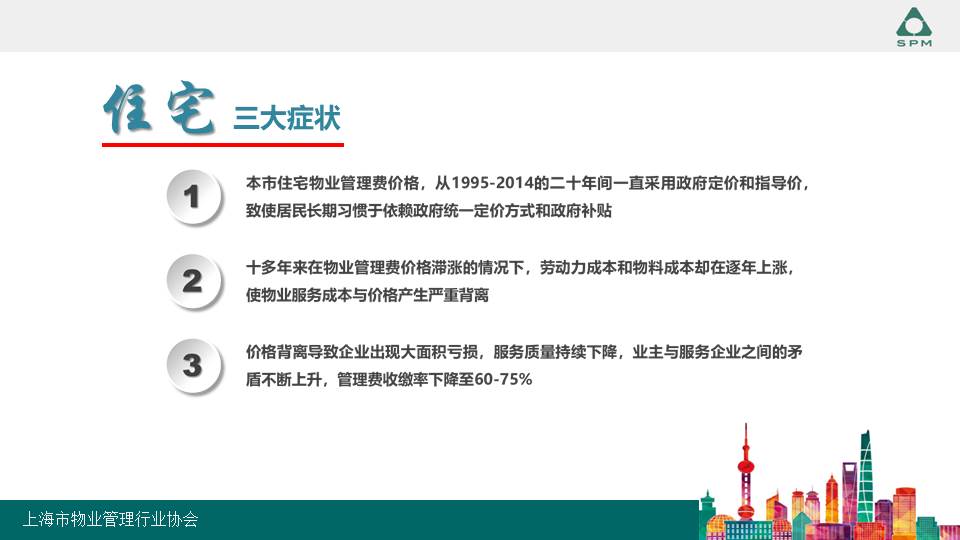 SPM

住宅 三大症状

1
本市住宅物业管理费价格，从1995-2014的二十年间一直采用政府定价和指导价，致使居民长期习惯于依赖政府统一定价方式和政府补贴

2
十多年来在物业管理费价格滞涨的情况下，劳动力成本和物料成本却在逐年上涨，使物业服务成本与价格产生严重背离

3
价格背离导致企业出现大面积亏损，服务质量持续下降，业主与服务企业之间的矛盾不断上升，管理费收缴率下降至60-75%

上海市物业管理行业协会